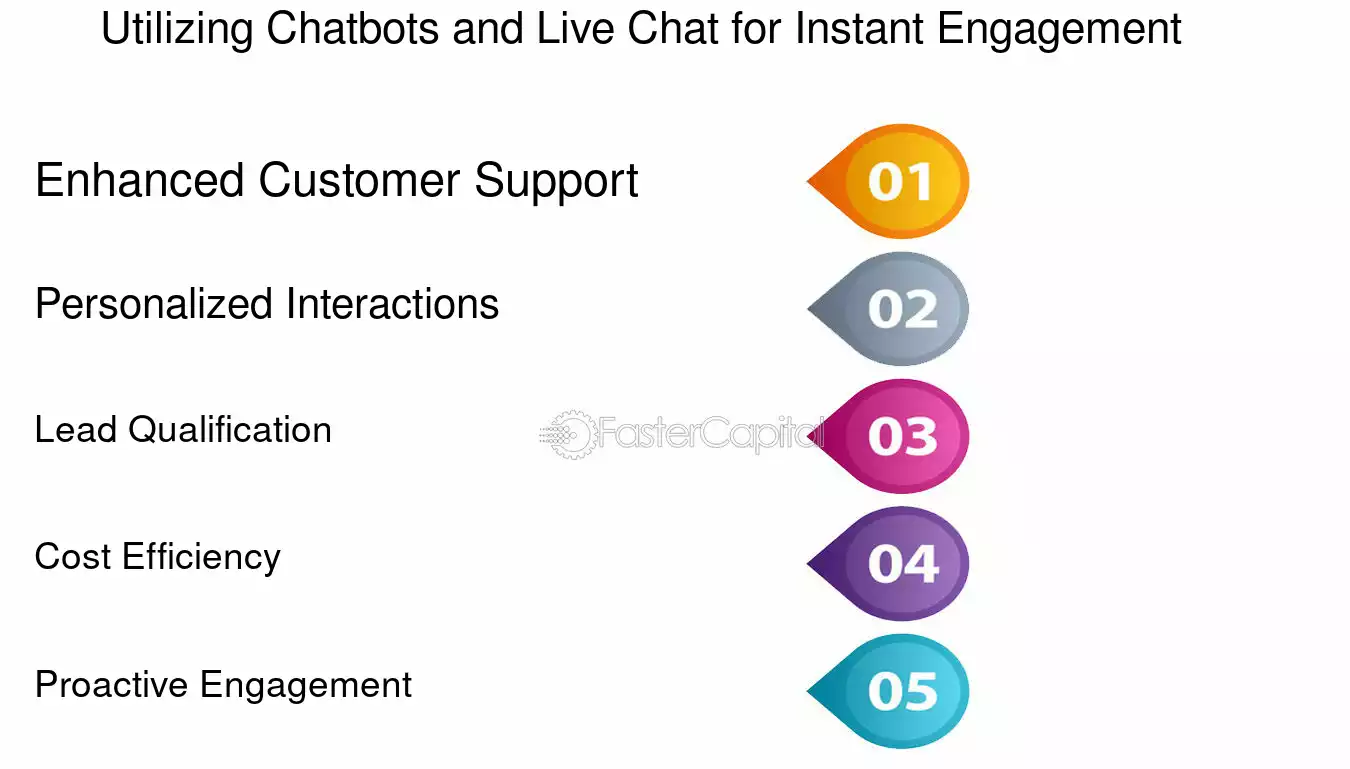 Utilizing Chatbots and Live Chat for Instant Engagement

Enhanced Customer Support

01

Personalized Interactions

02

Lead Qualification

FasterCapital

03

Cost Efficiency

04

Proactive Engagement

05